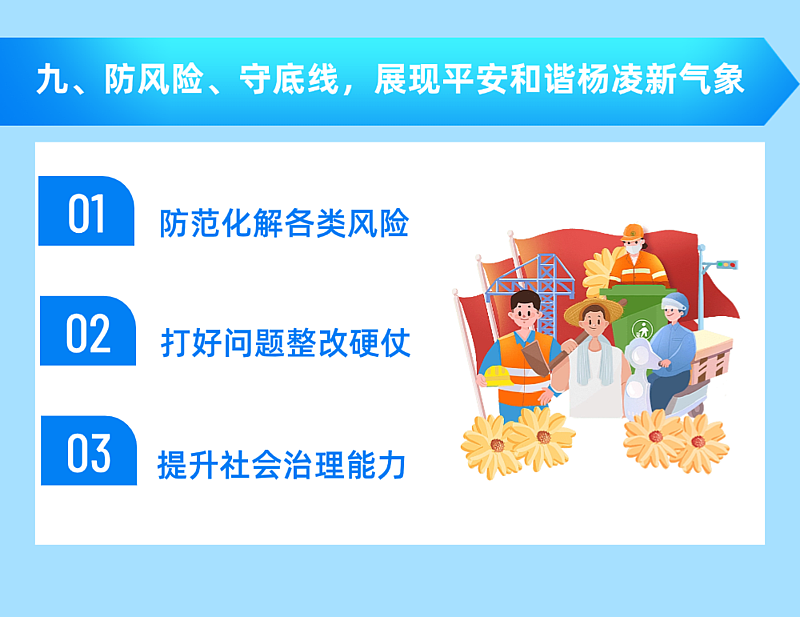 九、防风险、守底线，展现平安和谐杨凌新气象

01 防范化解各类风险

02 打好问题整改硬仗

03 提升社会治理能力